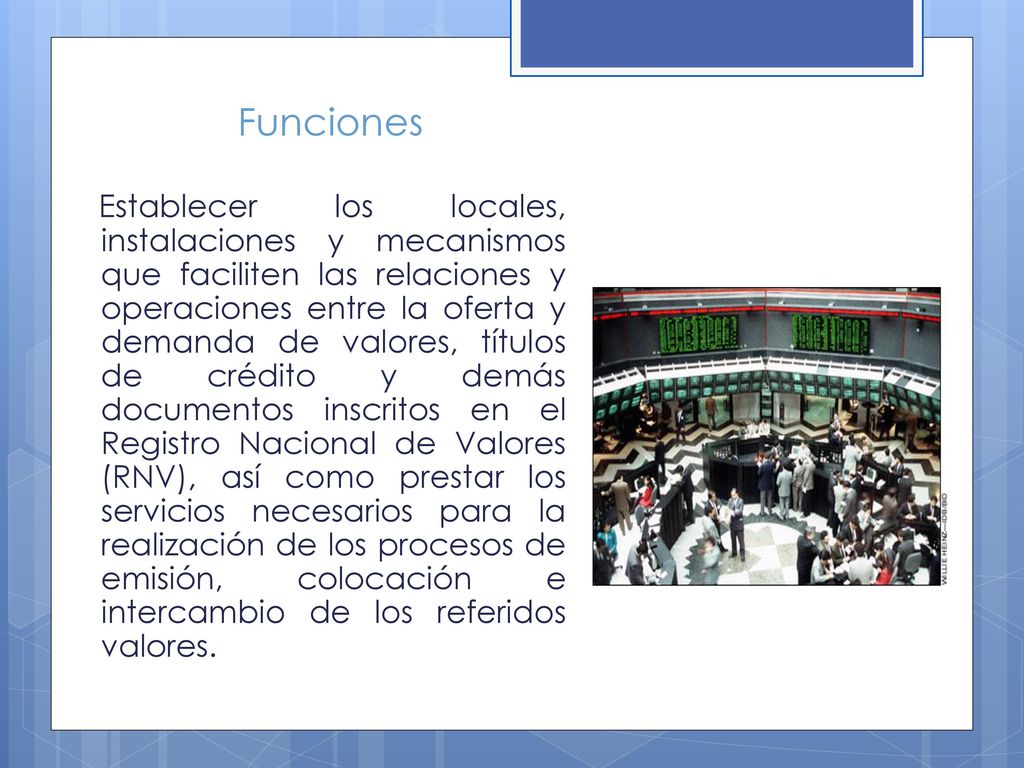 Funciones

Establecer los locales, instalaciones y mecanismos que faciliten las relaciones y operaciones entre la oferta y demanda de valores, títulos de crédito y demás documentos inscritos en el Registro Nacional de Valores (RNV), así como prestar los servicios necesarios para la realización de los procesos de emisión, colocación e intercambio de los referidos valores.

WILLIE HEINZ—IDB/BID